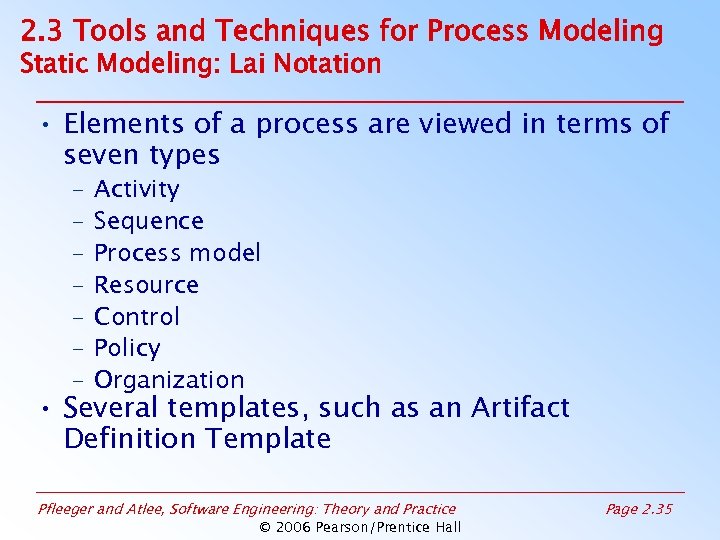 2.3 Tools and Techniques for Process Modeling
Static Modeling: Lai Notation

• Elements of a process are viewed in terms of seven types
 – Activity
 – Sequence
 – Process model
 – Resource
 – Control
 – Policy
 – Organization
• Several templates, such as an Artifact Definition Template

Pfleeger and Atlee, Software Engineering: Theory and Practice
Page 2.35
© 2006 Pearson/Prentice Hall